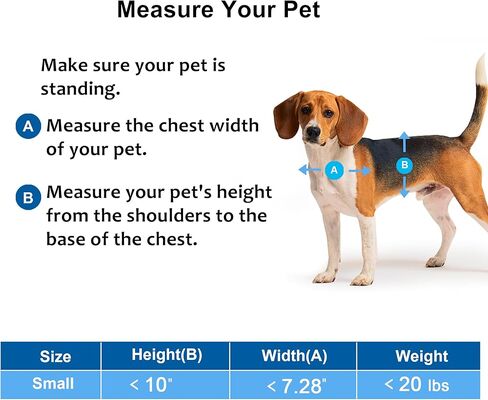 Measure Your Pet

Make sure your pet is standing.

A Measure the chest width of your pet.

B Measure your pet's height from the shoulders to the base of the chest.

A

B

| Size | Height(B) | Width(A) | Weight |
|---|---|---|---|
| Small | < 10" | < 7.28" | < 20 lbs |